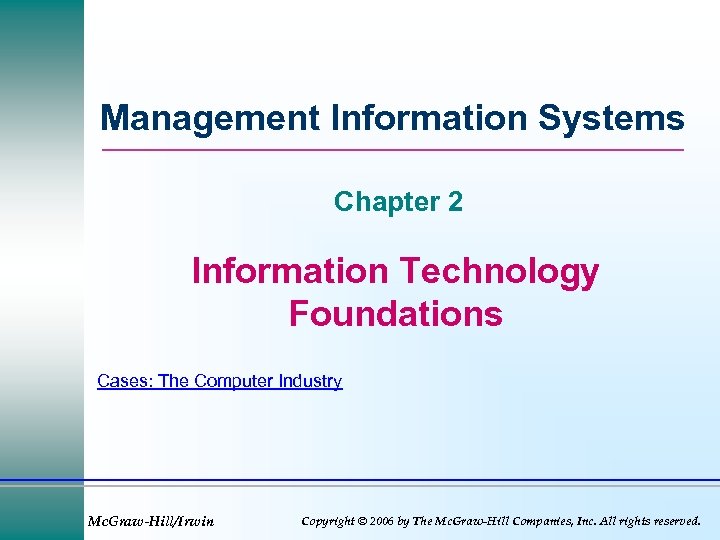 Management Information Systems

Chapter 2

Information Technology Foundations

Cases: The Computer Industry

McGraw-Hill/Irwin

Copyright © 2006 by The McGraw-Hill Companies, Inc. All rights reserved.